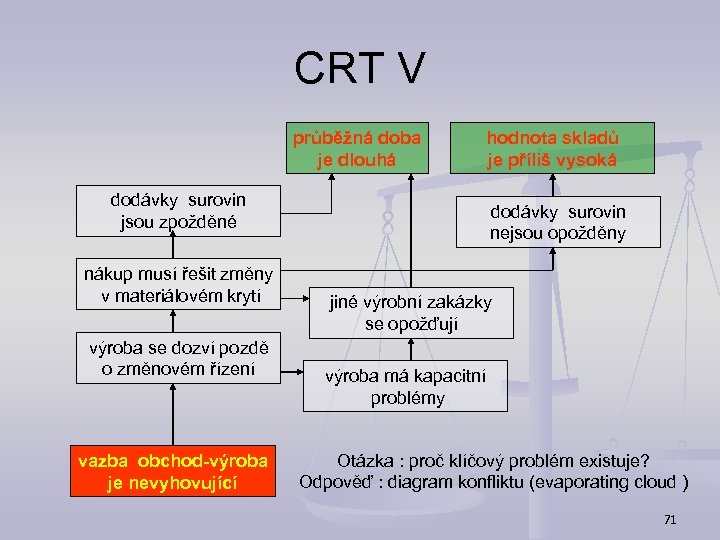 CRT V

průběžná doba je dlouhá

hodnota skladů je příliš vysoká

dodávky surovin jsou zpožděné

dodávky surovin nejsou opožděny

nákup musí řešit změny v materiálovém krytí

jiné výrobní zakázky se opožďují

výroba se dozví pozdě o změnovém řízení

výroba má kapacitní problémy

vazba obchod-výroba je nevyhovující

Otázka : proč klíčový problém existuje?
Odpověď : diagram konfliktu (evaporating cloud )

71